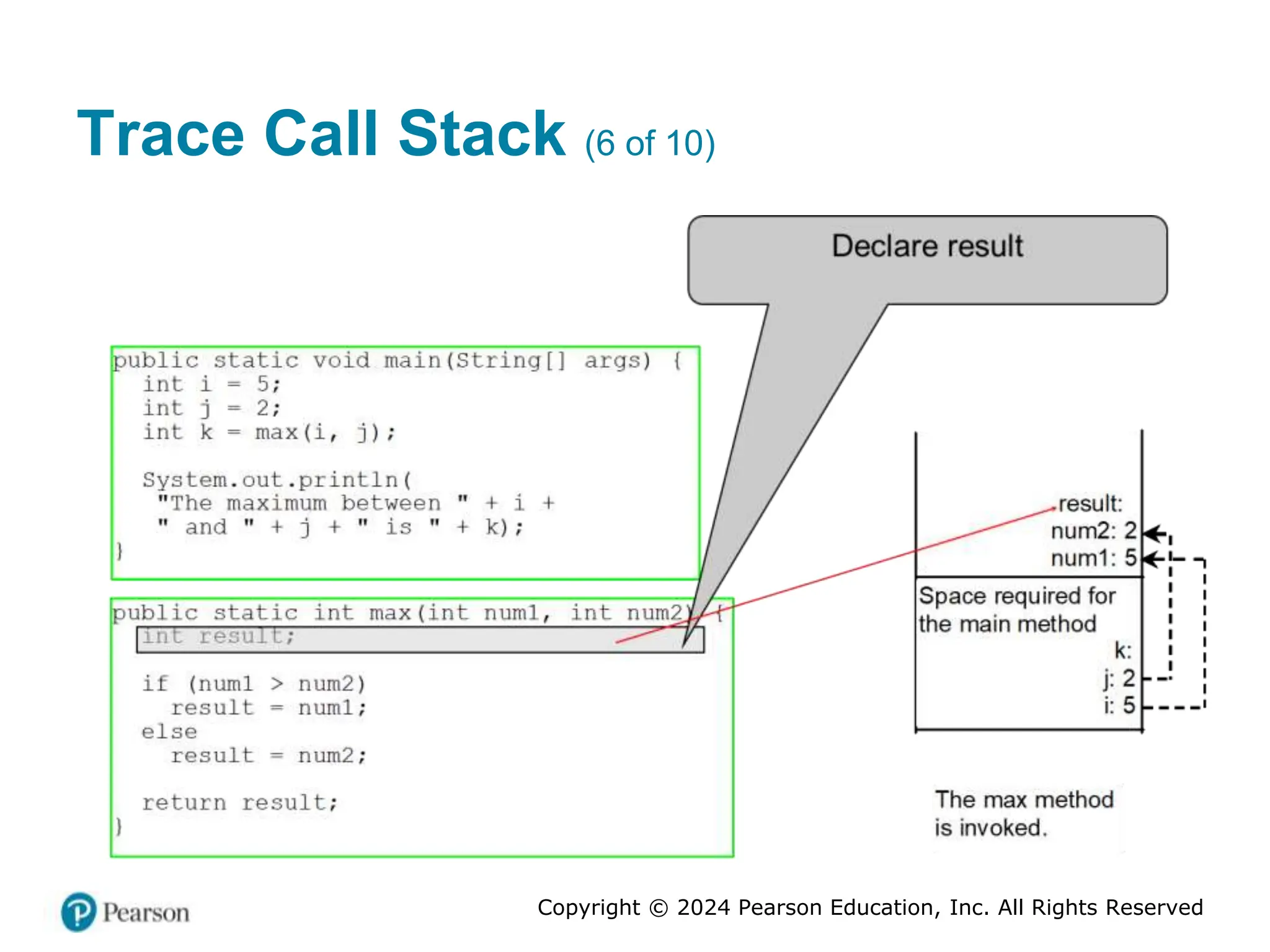 Trace Call Stack (6 of 10)

Declare result

public static void main(String[] args) {
  int i = 5;
  int j = 2;
  int k = max(i, j);

  System.out.println(
   "The maximum between " + i +
   " and " + j + " is " + k);
}

public static int max(int num1, int num2) {
  int result;

  if (num1 > num2)
    result = num1;
  else
    result = num2;

  return result;
}

result:
num2: 2
num1: 5

Space required for the main method
k:
j: 2
i: 5

The max method is invoked.

Pearson

Copyright © 2024 Pearson Education, Inc. All Rights Reserved